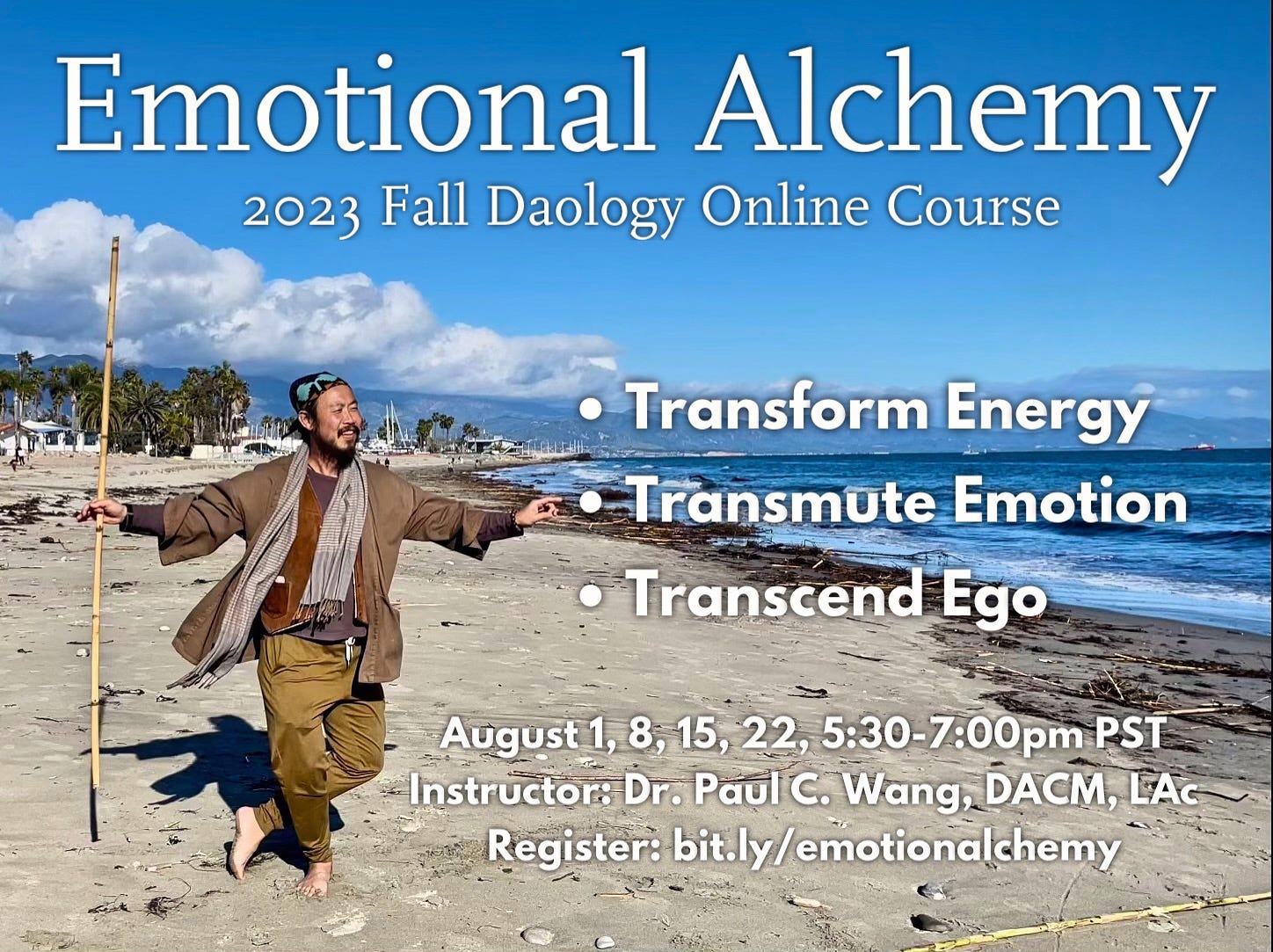 Emotional Alchemy
2023 Fall Daology Online Course

• Transform Energy
• Transmute Emotion
• Transcend Ego

August 1, 8, 15, 22, 5:30-7:00pm PST
Instructor: Dr. Paul C. Wang, DACM, LAc
Register: bit.ly/emotionalchemy